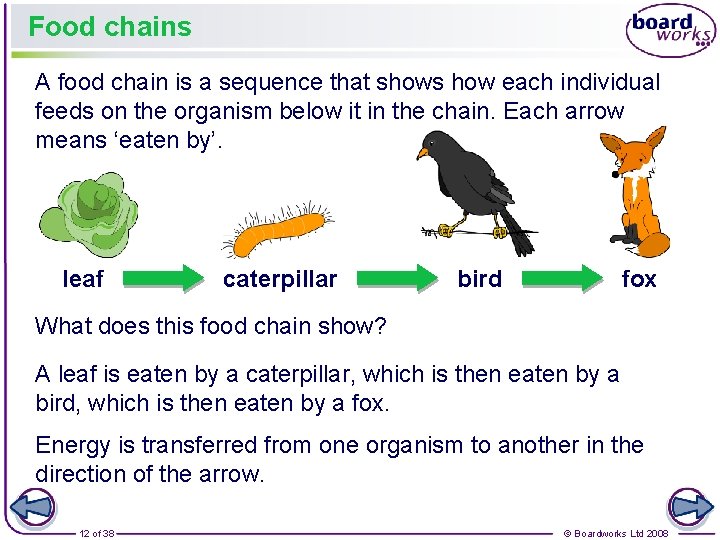 Food chains

board works

A food chain is a sequence that shows how each individual feeds on the organism below it in the chain. Each arrow means ‘eaten by’.

leaf caterpillar bird fox

What does this food chain show?

A leaf is eaten by a caterpillar, which is then eaten by a bird, which is then eaten by a fox.

Energy is transferred from one organism to another in the direction of the arrow.

12 of 38

© Boardworks Ltd 2008